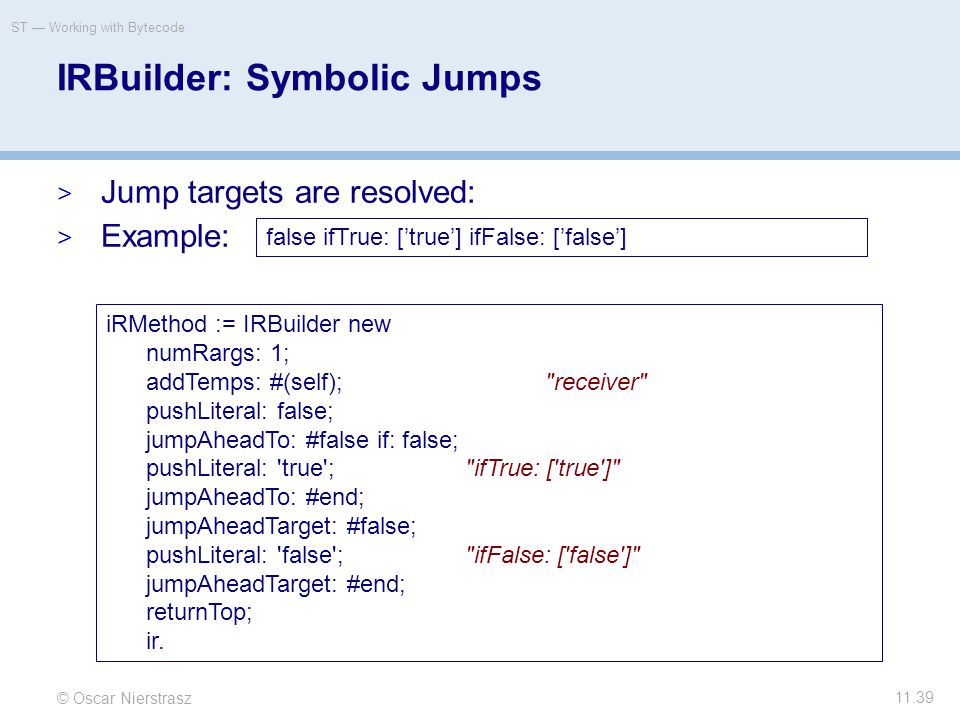 ST — Working with Bytecode

IRBuilder: Symbolic Jumps

> Jump targets are resolved:
> Example:

false ifTrue: [’true’] ifFalse: [’false’]

iRMethod := IRBuilder new
numRargs: 1;
addTemps: #(self); "receiver"
pushLiteral: false;
jumpAheadTo: #false if: false;
pushLiteral: 'true'; "ifTrue: ['true']"
jumpAheadTo: #end;
jumpAheadTarget: #false;
pushLiteral: 'false'; "ifFalse: ['false']"
jumpAheadTarget: #end;
returnTop;
ir.

© Oscar Nierstrasz

11.39